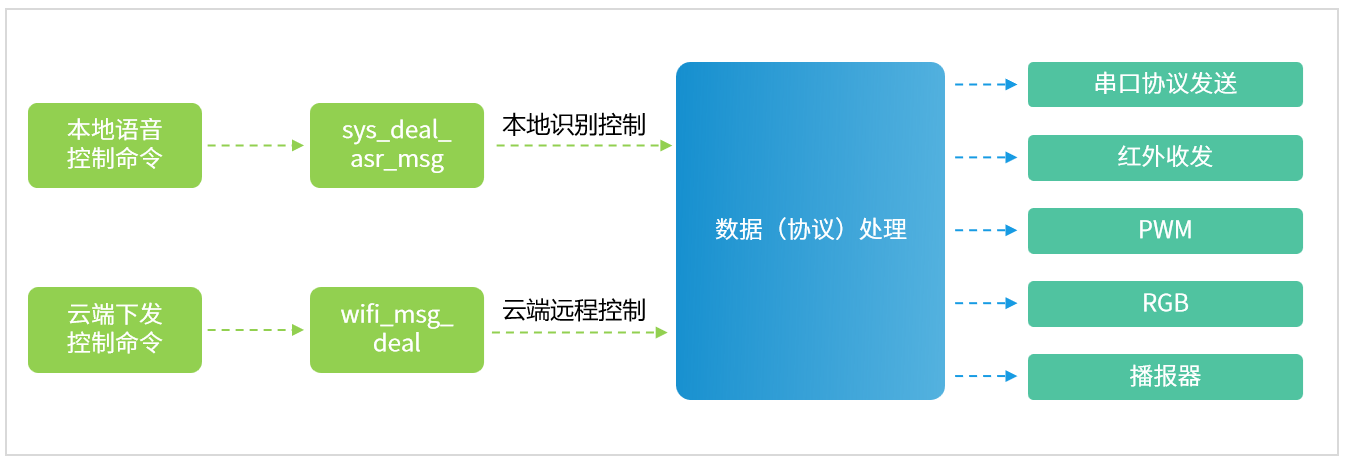 本地语音控制命令

sys_deal_asr_msg

本地识别控制

云端下发控制命令

wifi_msg_deal

云端远程控制

数据（协议）处理

串口协议发送

红外收发

PWM

RGB

播报器